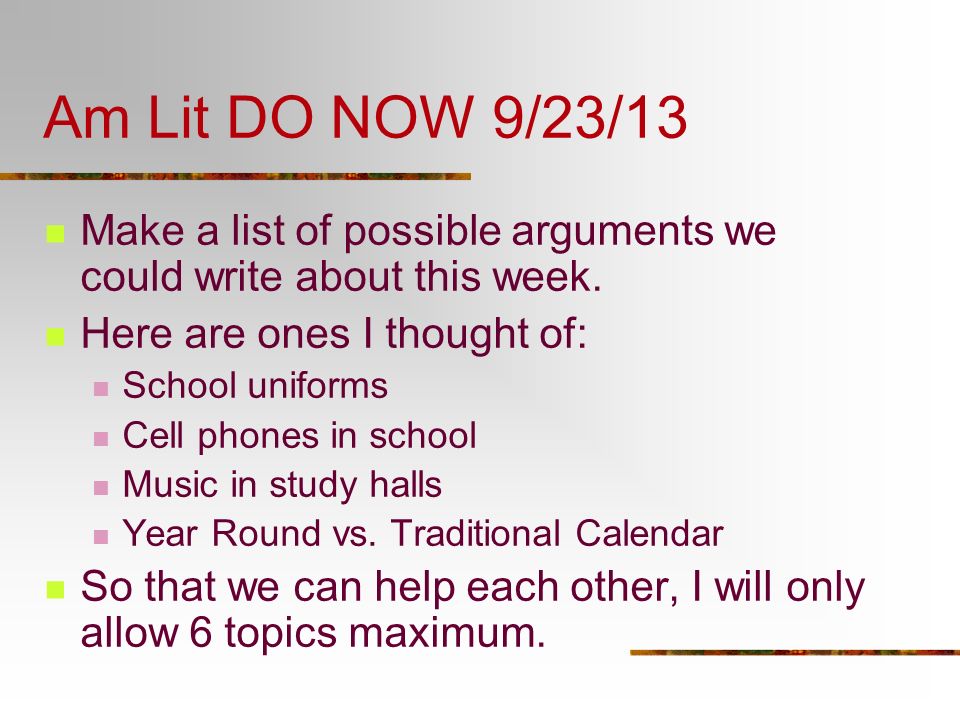 Am Lit DO NOW 9/23/13

Make a list of possible arguments we could write about this week.

Here are ones I thought of:

School uniforms

Cell phones in school

Music in study halls

Year Round vs. Traditional Calendar

So that we can help each other, I will only allow 6 topics maximum.